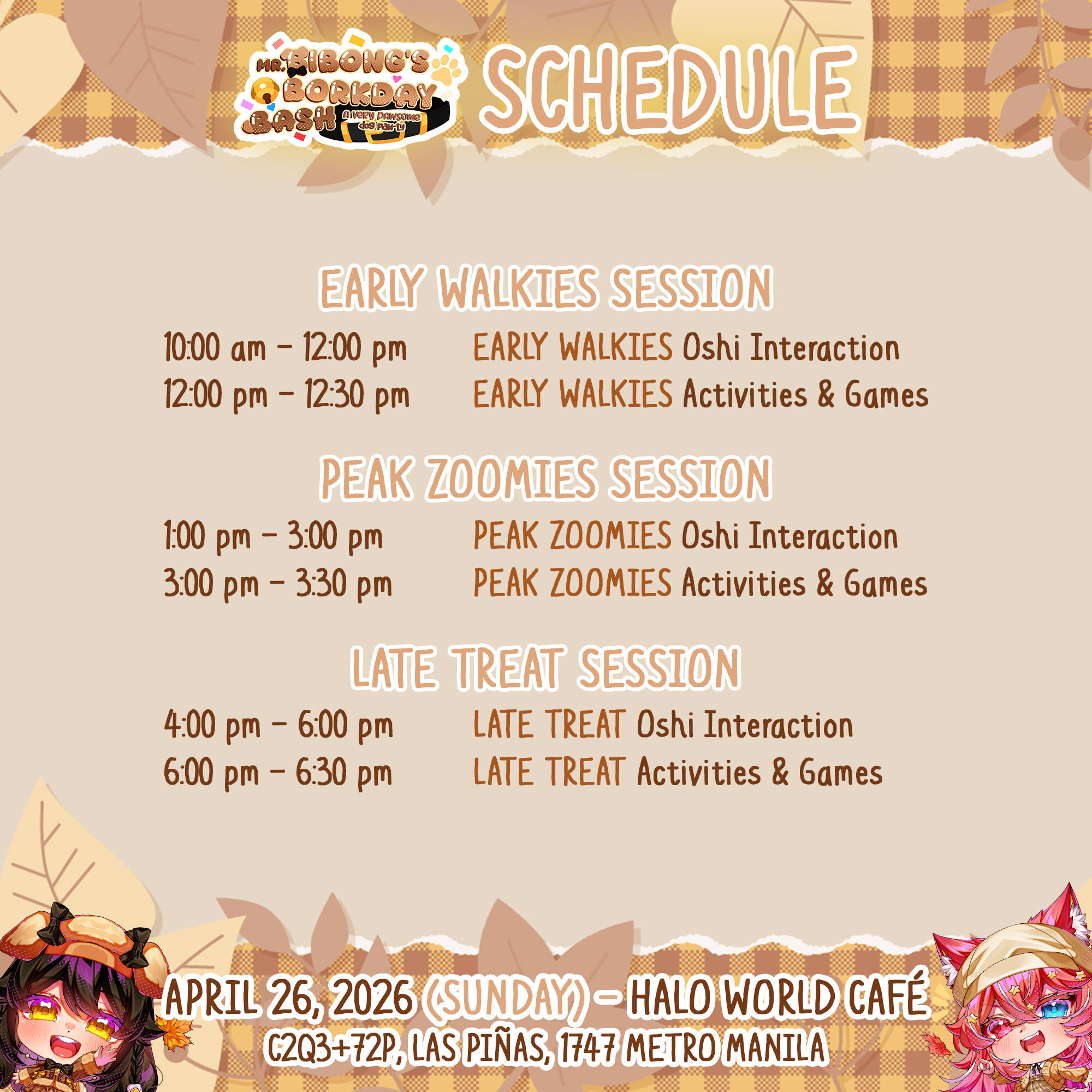 MR. BIBONG'S BORKDAY BASH A very pawsome dog paw-ty

SCHEDULE

EARLY WALKIES SESSION

10:00 am – 12:00 pm EARLY WALKIES Oshi Interaction
12:00 pm – 12:30 pm EARLY WALKIES Activities & Games

PEAK ZOOMIES SESSION

1:00 pm – 3:00 pm PEAK ZOOMIES Oshi Interaction
3:00 pm – 3:30 pm PEAK ZOOMIES Activities & Games

LATE TREAT SESSION

4:00 pm – 6:00 pm LATE TREAT Oshi Interaction
6:00 pm – 6:30 pm LATE TREAT Activities & Games

APRIL 26, 2026 (SUNDAY) – HALO WORLD CAFÉ
C2Q3+72P, LAS PIÑAS, 1747 METRO MANILA